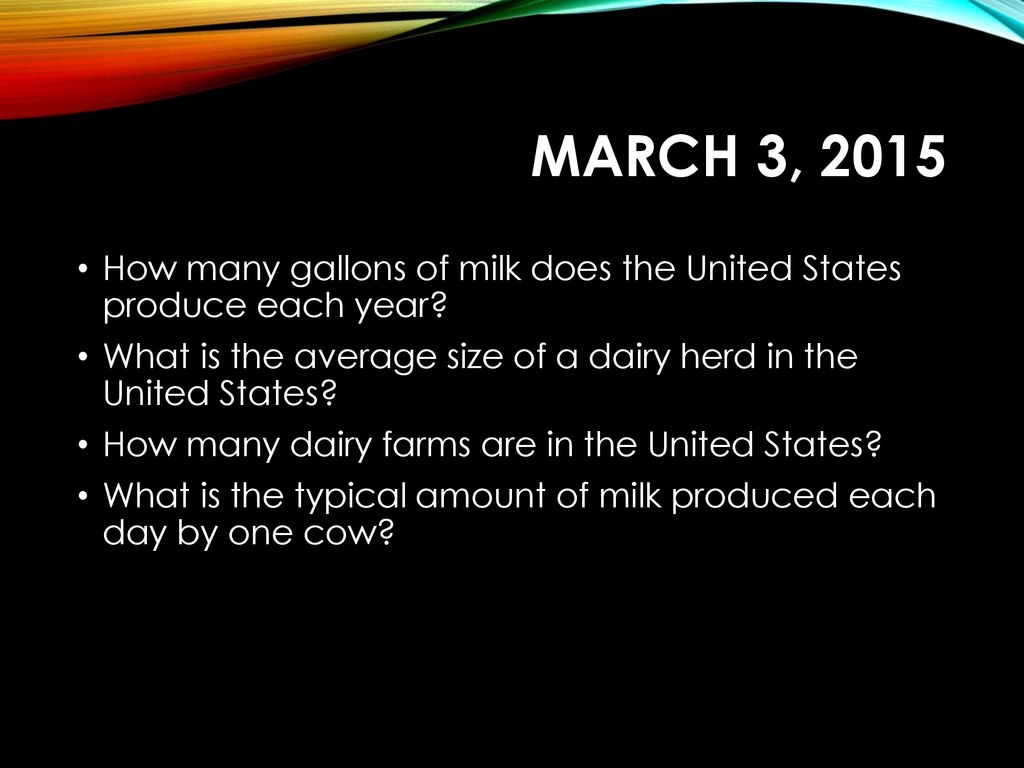 MARCH 3, 2015

• How many gallons of milk does the United States produce each year?

• What is the average size of a dairy herd in the United States?

• How many dairy farms are in the United States?

• What is the typical amount of milk produced each day by one cow?